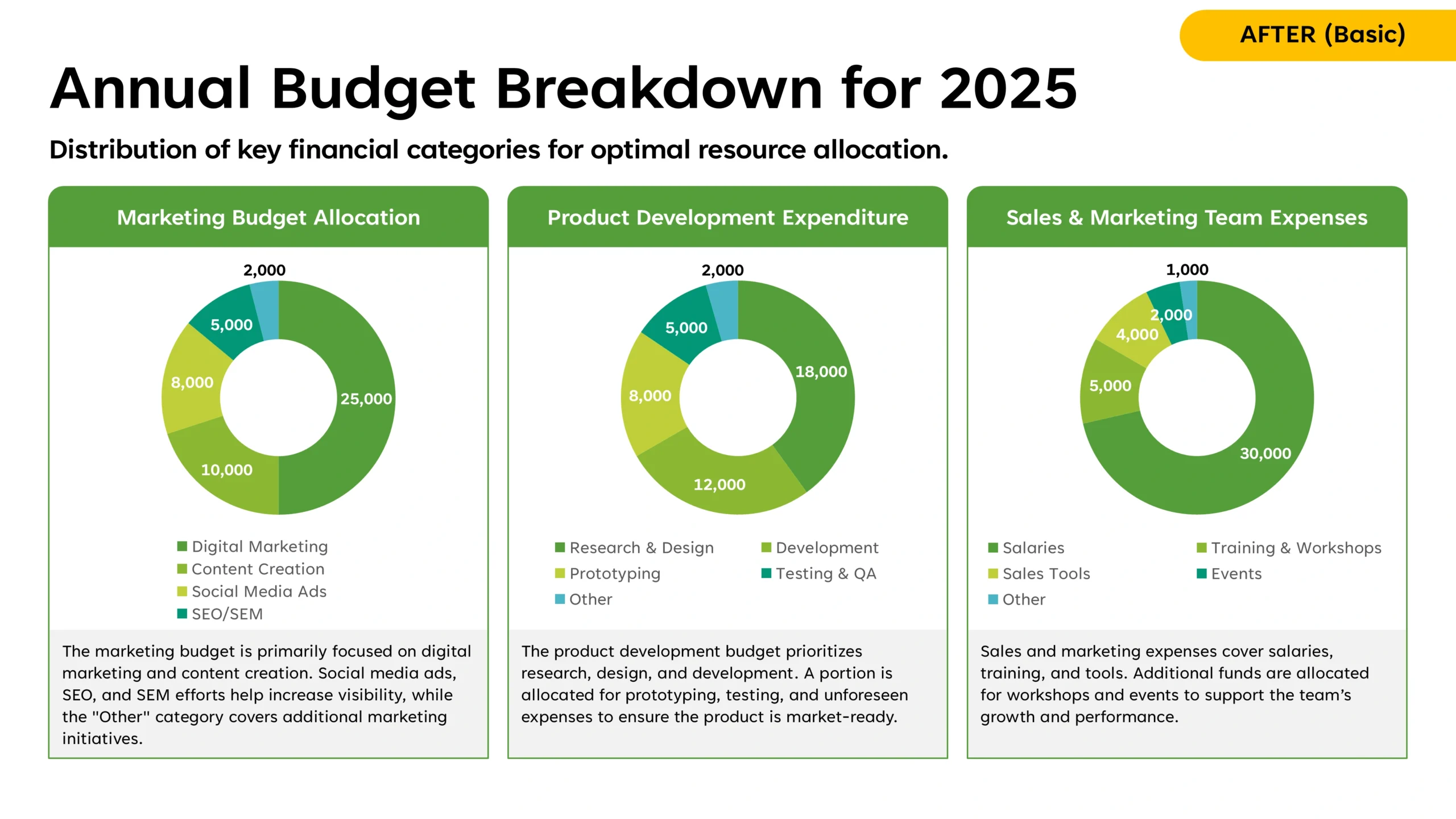 AFTER (Basic)

Annual Budget Breakdown for 2025

Distribution of key financial categories for optimal resource allocation.

Marketing Budget Allocation

2,000
5,000
8,000
25,000
10,000

Digital Marketing
Content Creation
Social Media Ads
SEO/SEM

The marketing budget is primarily focused on digital marketing and content creation. Social media ads, SEO, and SEM efforts help increase visibility, while the "Other" category covers additional marketing initiatives.

Product Development Expenditure

2,000
5,000
18,000
8,000
12,000

Research & Design
Development
Prototyping
Testing & QA
Other

The product development budget prioritizes research, design, and development. A portion is allocated for prototyping, testing, and unforeseen expenses to ensure the product is market-ready.

Sales & Marketing Team Expenses

1,000
2,000
4,000
5,000
30,000

Salaries
Training & Workshops
Sales Tools
Events
Other

Sales and marketing expenses cover salaries, training, and tools. Additional funds are allocated for workshops and events to support the team's growth and performance.